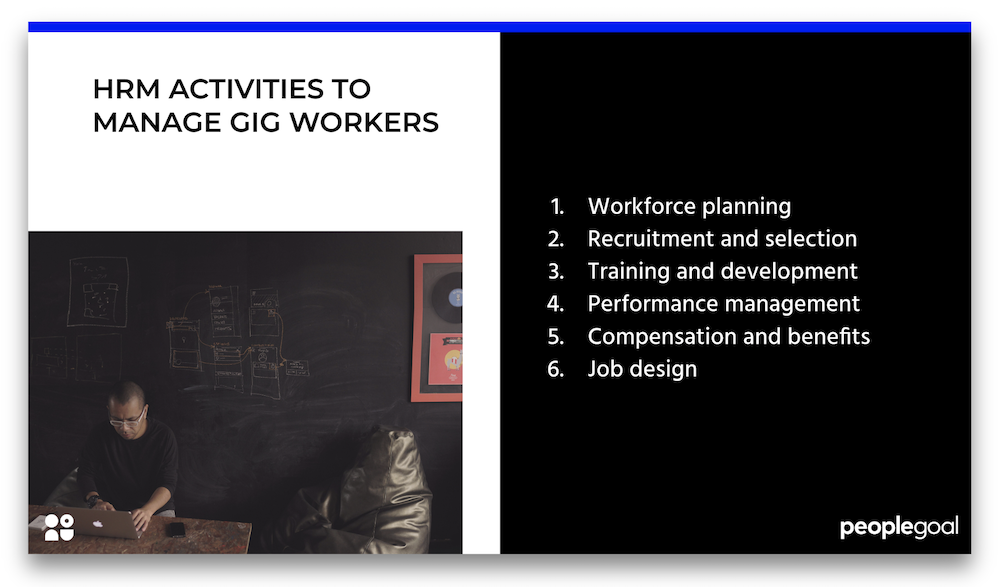 HRM ACTIVITIES TO MANAGE GIG WORKERS

1. Workforce planning
2. Recruitment and selection
3. Training and development
4. Performance management
5. Compensation and benefits
6. Job design

peoplegoal